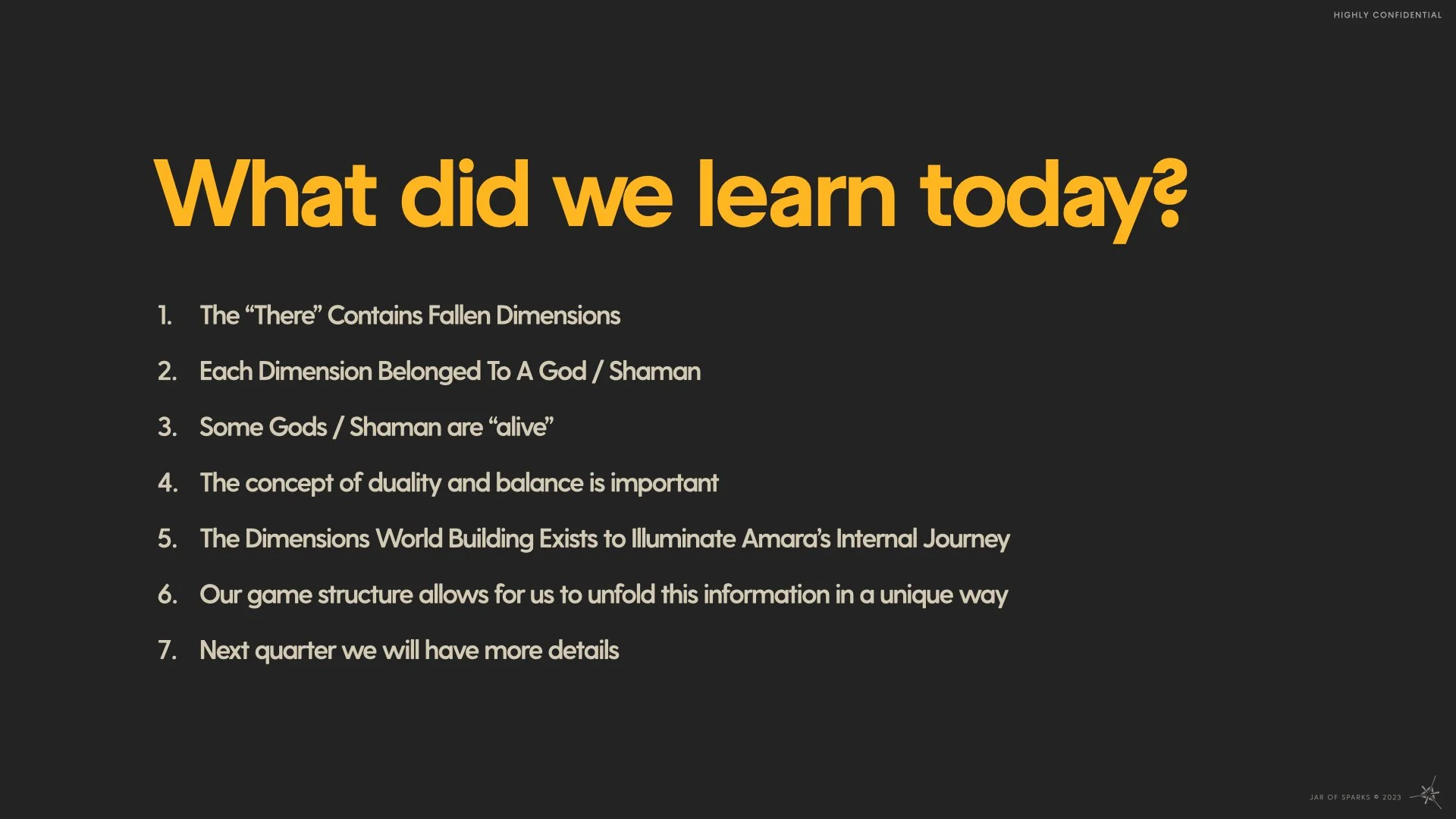 HIGHLY CONFIDENTIAL

What did we learn today?

1. The “There” Contains Fallen Dimensions

2. Each Dimension Belonged To A God / Shaman

3. Some Gods / Shaman are “alive”

4. The concept of duality and balance is important

5. The Dimensions World Building Exists to Illuminate Amara’s Internal Journey

6. Our game structure allows for us to unfold this information in a unique way

7. Next quarter we will have more details

JAR OF SPARKS © 2023